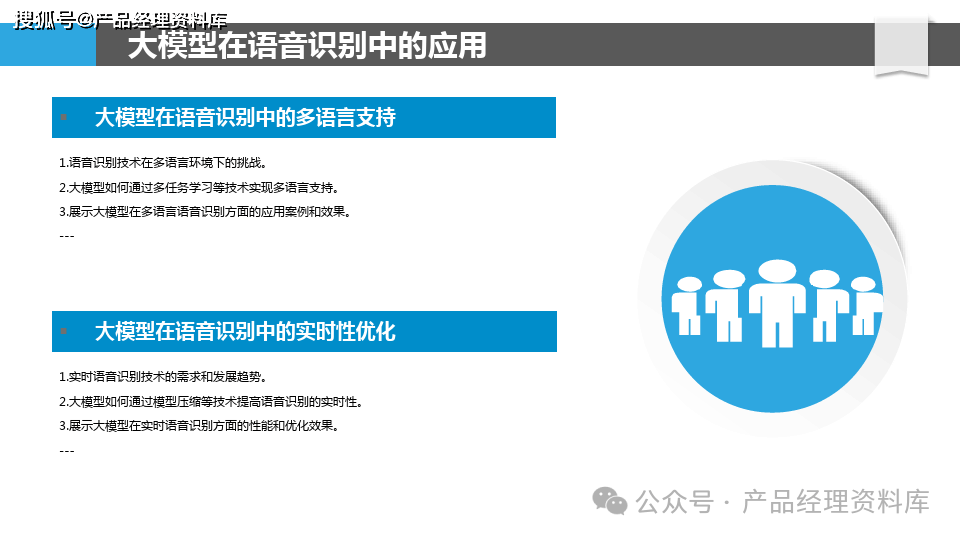 搜狐号@产品经理资料库

大模型在语音识别中的应用

大模型在语音识别中的多语言支持

1.语音识别技术在多语言环境下的挑战。

2.大模型如何通过多任务学习等技术实现多语言支持。

3.展示大模型在多语言语音识别方面的应用案例和效果。

---

大模型在语音识别中的实时性优化

1.实时语音识别技术的需求和发展趋势。

2.大模型如何通过模型压缩等技术提高语音识别的实时性。

3.展示大模型在实时语音识别方面的性能和优化效果。

---

公众号 · 产品经理资料库